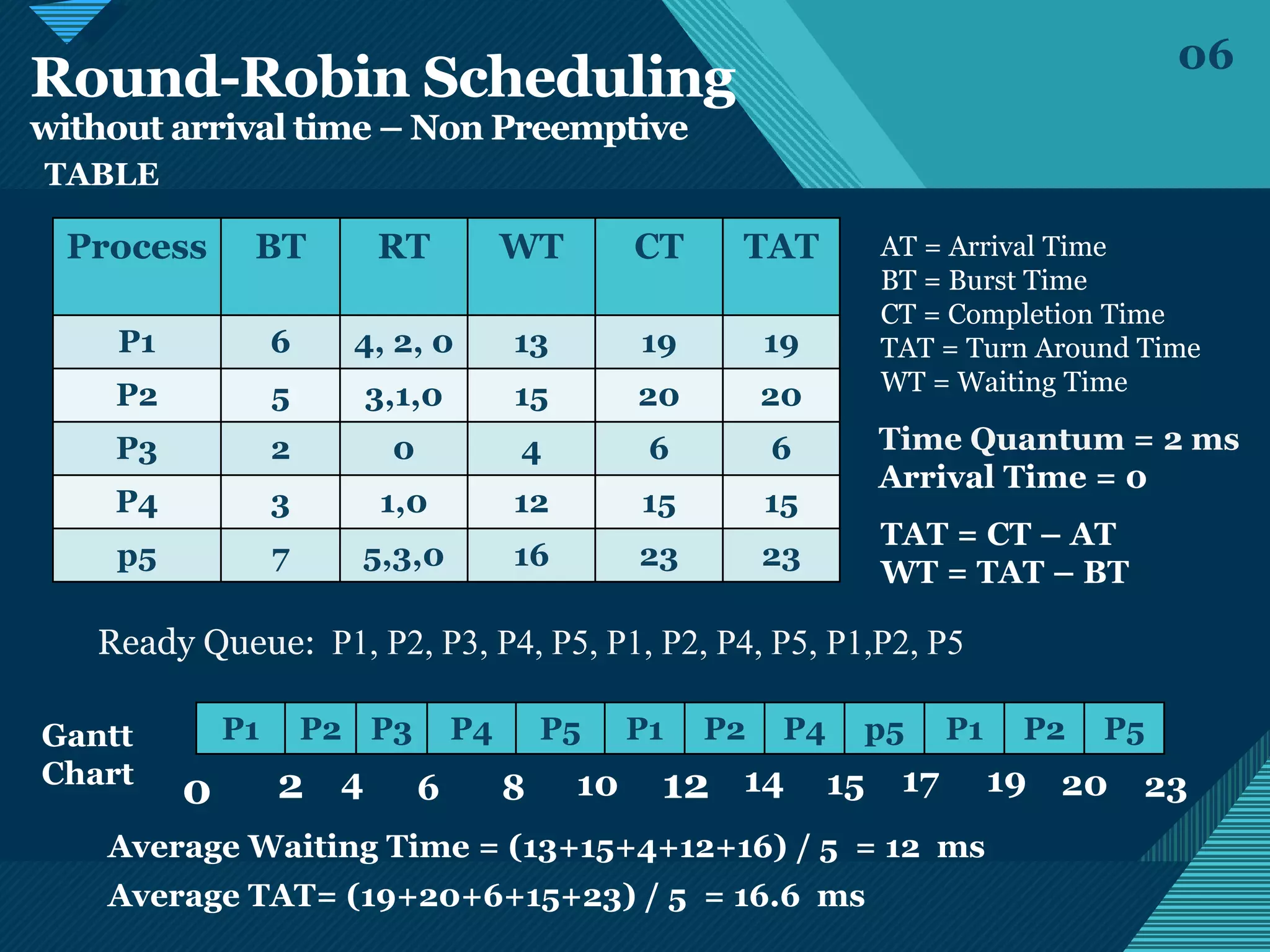 06

Round-Robin Scheduling
without arrival time – Non Preemptive
TABLE

| Process | BT | RT | WT | CT | TAT |
|---|---|---|---|---|---|
| P1 | 6 | 4, 2, 0 | 13 | 19 | 19 |
| P2 | 5 | 3,1,0 | 15 | 20 | 20 |
| P3 | 2 | 0 | 4 | 6 | 6 |
| P4 | 3 | 1,0 | 12 | 15 | 15 |
| p5 | 7 | 5,3,0 | 16 | 23 | 23 |

AT = Arrival Time
BT = Burst Time
CT = Completion Time
TAT = Turn Around Time
WT = Waiting Time

Time Quantum = 2 ms
Arrival Time = 0

TAT = CT – AT
WT = TAT – BT

Ready Queue: P1, P2, P3, P4, P5, P1, P2, P4, P5, P1,P2, P5

Gantt Chart

| P1 | P2 | P3 | P4 | P5 | P1 | P2 | P4 | p5 | P1 | P2 | P5 |
|---|---|---|---|---|---|---|---|---|---|---|---|

0 2 4 6 8 10 12 14 15 17 19 20 23

Average Waiting Time = (13+15+4+12+16) / 5 = 12 ms
Average TAT= (19+20+6+15+23) / 5 = 16.6 ms